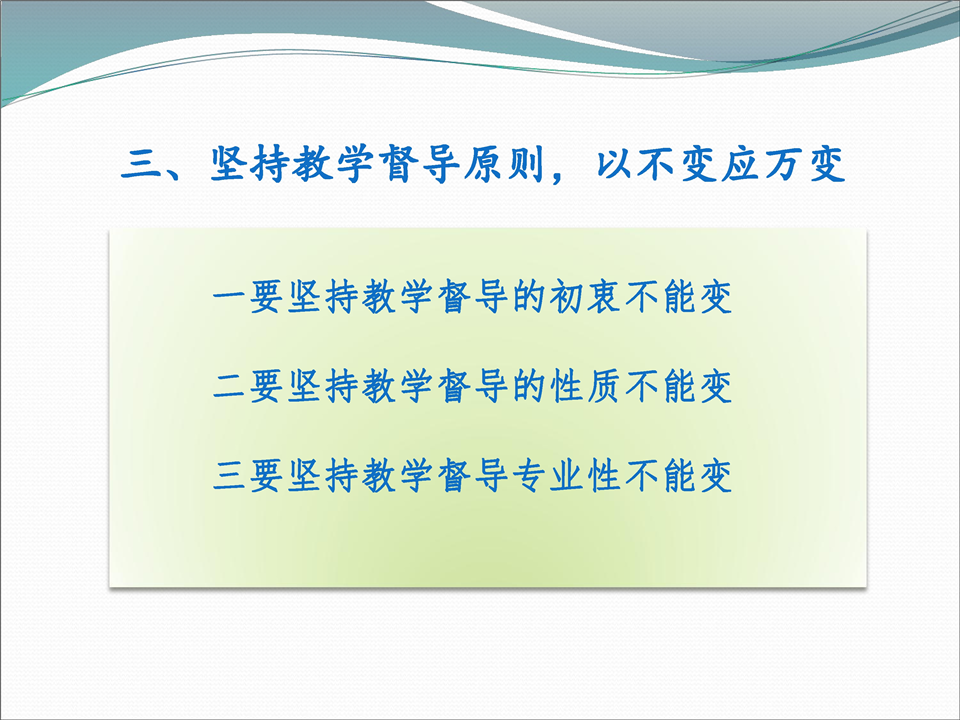 三、坚持教学督导原则，以不变应万变

一要坚持教学督导的初衷不能变

二要坚持教学督导的性质不能变

三要坚持教学督导专业性不能变